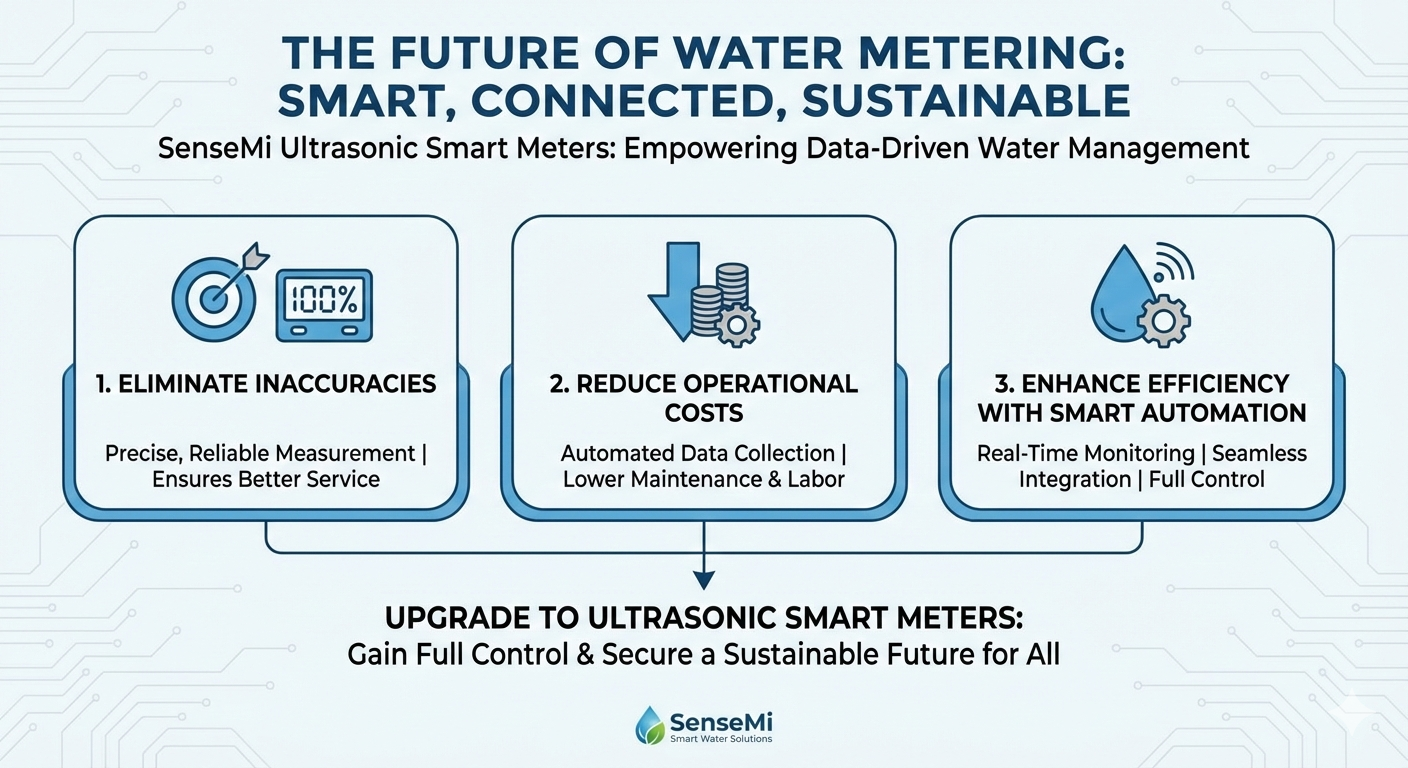 THE FUTURE OF WATER METERING: SMART, CONNECTED, SUSTAINABLE

SenseMi Ultrasonic Smart Meters: Empowering Data-Driven Water Management

100%

1. ELIMINATE INACCURACIES

Precise, Reliable Measurement | Ensures Better Service

2. REDUCE OPERATIONAL COSTS

Automated Data Collection | Lower Maintenance & Labor

3. ENHANCE EFFICIENCY WITH SMART AUTOMATION

Real-Time Monitoring | Seamless Integration | Full Control

UPGRADE TO ULTRASONIC SMART METERS:
Gain Full Control & Secure a Sustainable Future for All

SenseMi
Smart Water Solutions